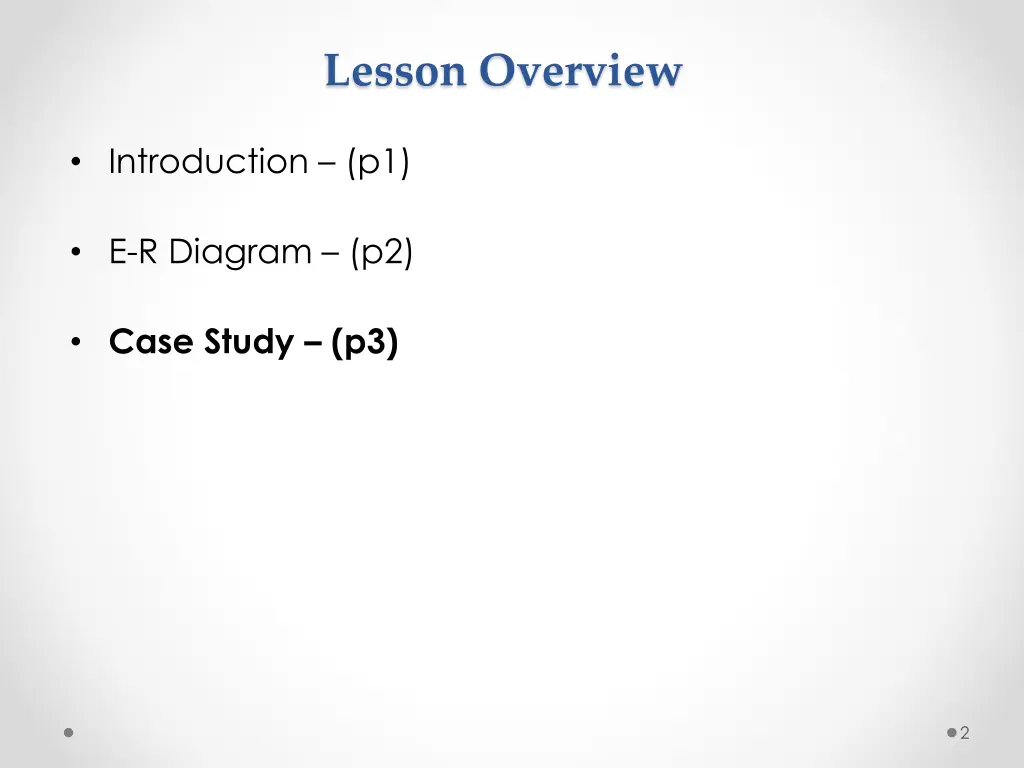 Lesson Overview

• Introduction – (p1)

• E-R Diagram – (p2)

• Case Study – (p3)

2